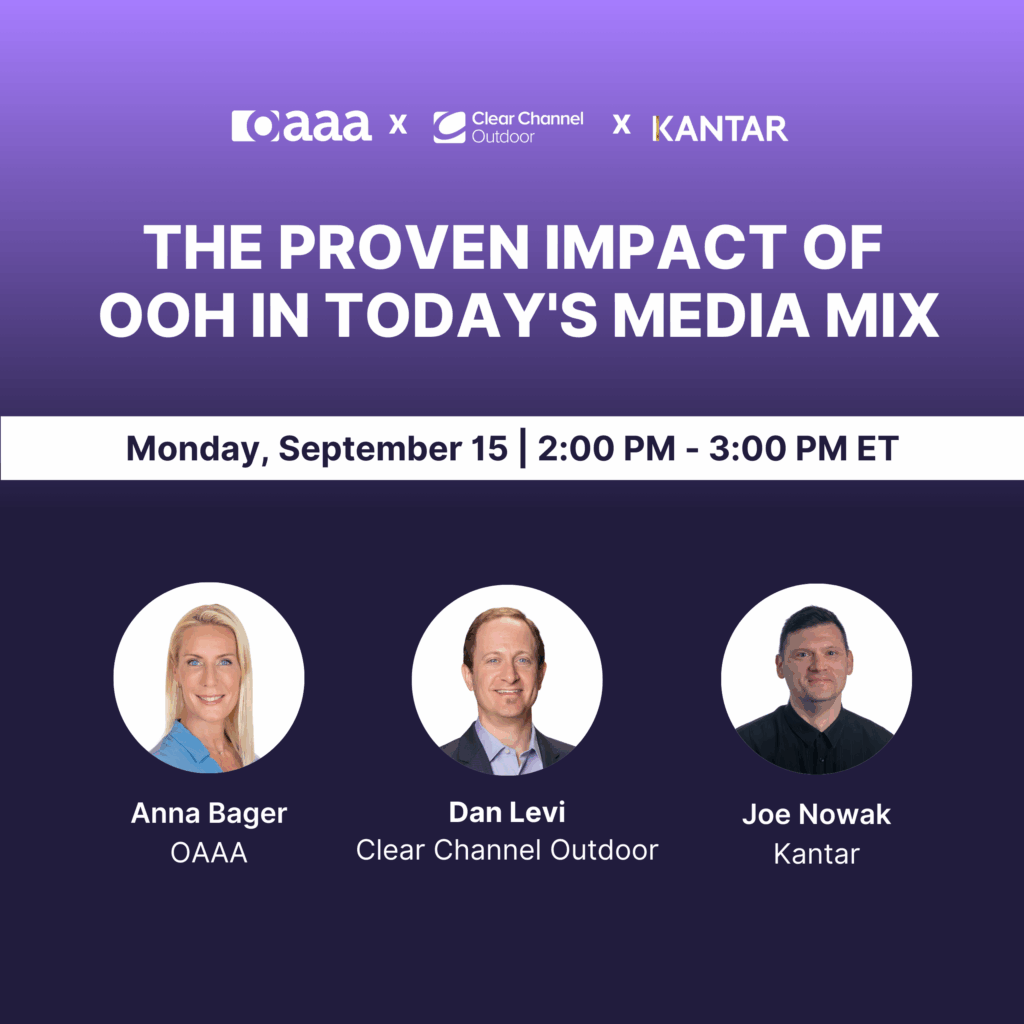 oaaa x Clear Channel Outdoor x KANTAR

THE PROVEN IMPACT OF OOH IN TODAY'S MEDIA MIX

Monday, September 15 | 2:00 PM - 3:00 PM ET

Anna Bager
OAAA

Dan Levi
Clear Channel Outdoor

Joe Nowak
Kantar